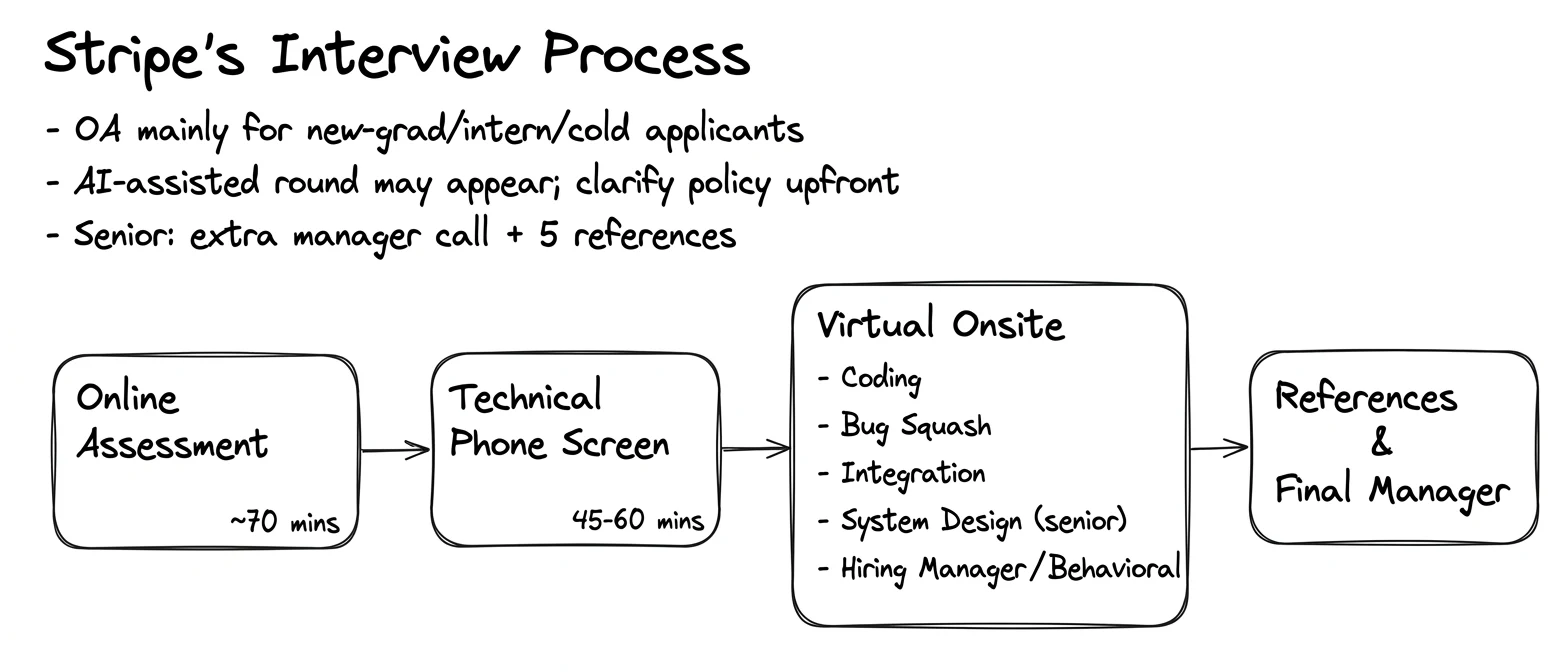 Stripe's Interview Process

- OA mainly for new-grad/intern/cold applicants
- AI-assisted round may appear; clarify policy upfront
- Senior: extra manager call + 5 references

Online Assessment
~70 mins

Technical Phone Screen
45-60 mins

Virtual Onsite
- Coding
- Bug Squash
- Integration
- System Design (senior)
- Hiring Manager/Behavioral

References & Final Manager